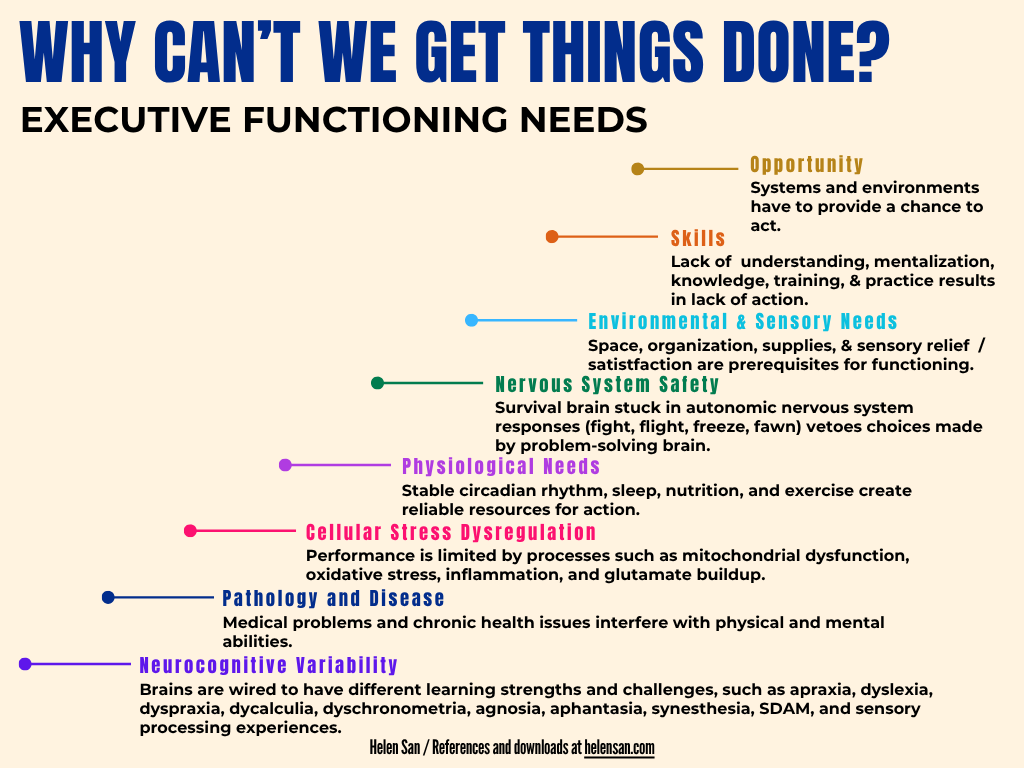 WHY CAN'T WE GET THINGS DONE?

EXECUTIVE FUNCTIONING NEEDS

Opportunity
Systems and environments have to provide a chance to act.

Skills
Lack of understanding, mentalization, knowledge, training, & practice results in lack of action.

Environmental & Sensory Needs
Space, organization, supplies, & sensory relief / satistfaction are prerequisites for functioning.

Nervous System Safety
Survival brain stuck in autonomic nervous system responses (fight, flight, freeze, fawn) vetoes choices made by problem-solving brain.

Physiological Needs
Stable circadian rhythm, sleep, nutrition, and exercise create reliable resources for action.

Cellular Stress Dysregulation
Performance is limited by processes such as mitochondrial dysfunction, oxidative stress, inflammation, and glutamate buildup.

Pathology and Disease
Medical problems and chronic health issues interfere with physical and mental abilities.

Neurocognitive Variability
Brains are wired to have different learning strengths and challenges, such as apraxia, dyslexia, dyspraxia, dycalculia, dyschronometria, agnosia, aphantasia, synesthesia, SDAM, and sensory processing experiences.

Helen San / References and downloads at helensan.com